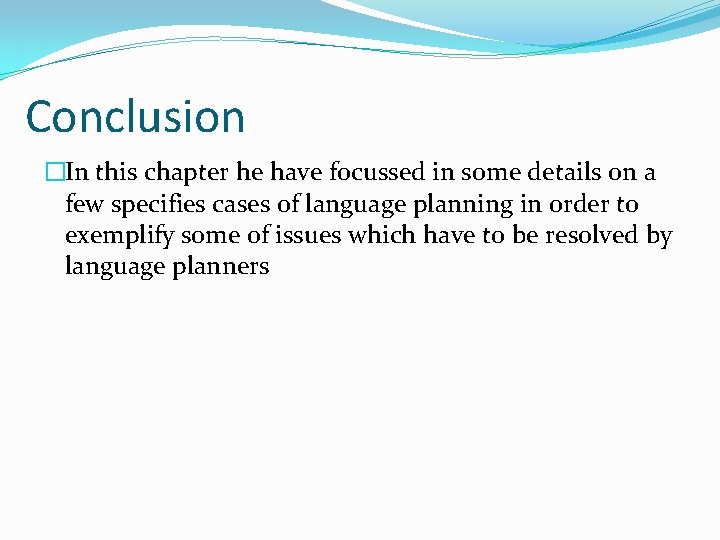 Conclusion

In this chapter he have focussed in some details on a few specifies cases of language planning in order to exemplify some of issues which have to be resolved by language planners